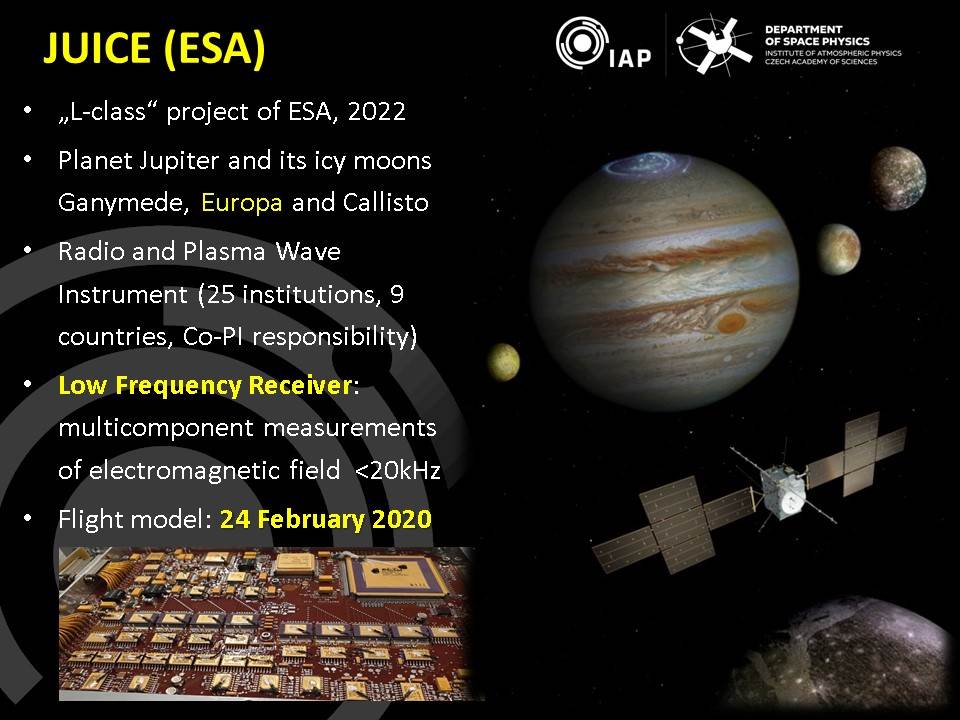 JUICE (ESA)

IAP

DEPARTMENT OF SPACE PHYSICS
INSTITUTE OF ATMOSPHERIC PHYSICS
CZECH ACADEMY OF SCIENCES

• „L-class“ project of ESA, 2022

• Planet Jupiter and its icy moons Ganymede, Europa and Callisto

• Radio and Plasma Wave Instrument (25 institutions, 9 countries, Co-PI responsibility)

• Low Frequency Receiver: multicomponent measurements of electromagnetic field <20kHz

• Flight model: 24 February 2020